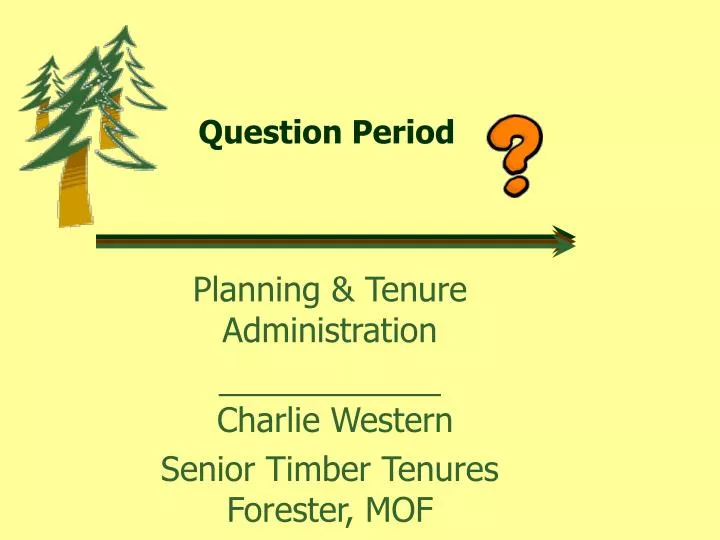 Question Period

?

Planning & Tenure Administration

____________

Charlie Western

Senior Timber Tenures Forester, MOF